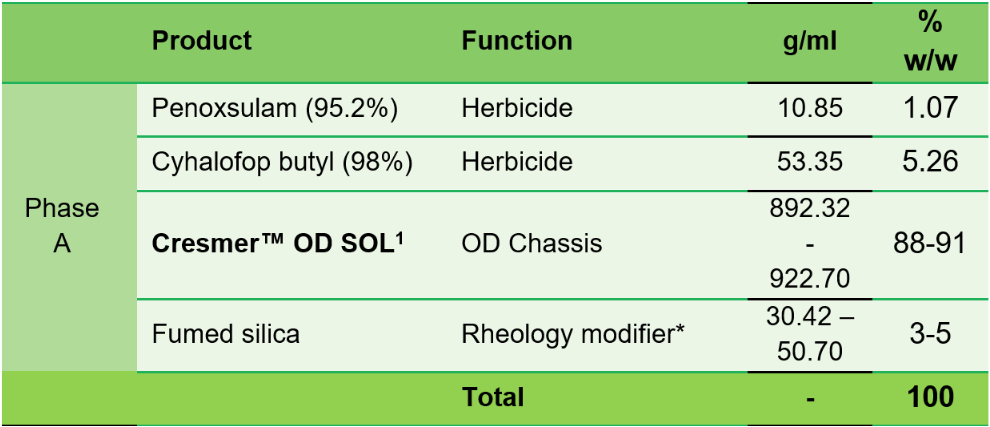 |  | Product | Function | g/ml | % w/w |
|---|---|---|---|---|
| Phase A | Penoxsulam (95.2%) | Herbicide | 10.85 | 1.07 |
|  | Cyhalofop butyl (98%) | Herbicide | 53.35 | 5.26 |
|  | **Cresmer™ OD SOL$^1$** | OD Chassis | 892.32 - 922.70 | 88-91 |
|  | Fumed silica | Rheology modifier* | 30.42 – 50.70 | 3-5 |
|  |  | **Total** | **-** | **100** |